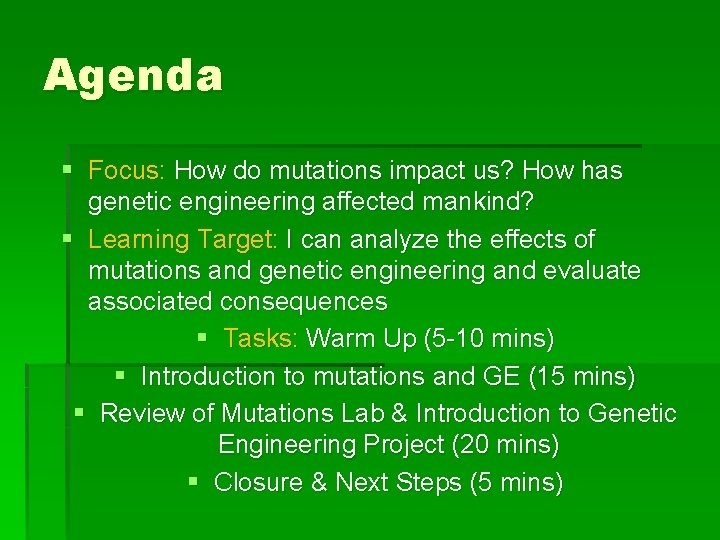 Agenda

▪ Focus: How do mutations impact us? How has genetic engineering affected mankind?

▪ Learning Target: I can analyze the effects of mutations and genetic engineering and evaluate associated consequences

▪ Tasks: Warm Up (5-10 mins)

▪ Introduction to mutations and GE (15 mins)

▪ Review of Mutations Lab & Introduction to Genetic Engineering Project (20 mins)

▪ Closure & Next Steps (5 mins)